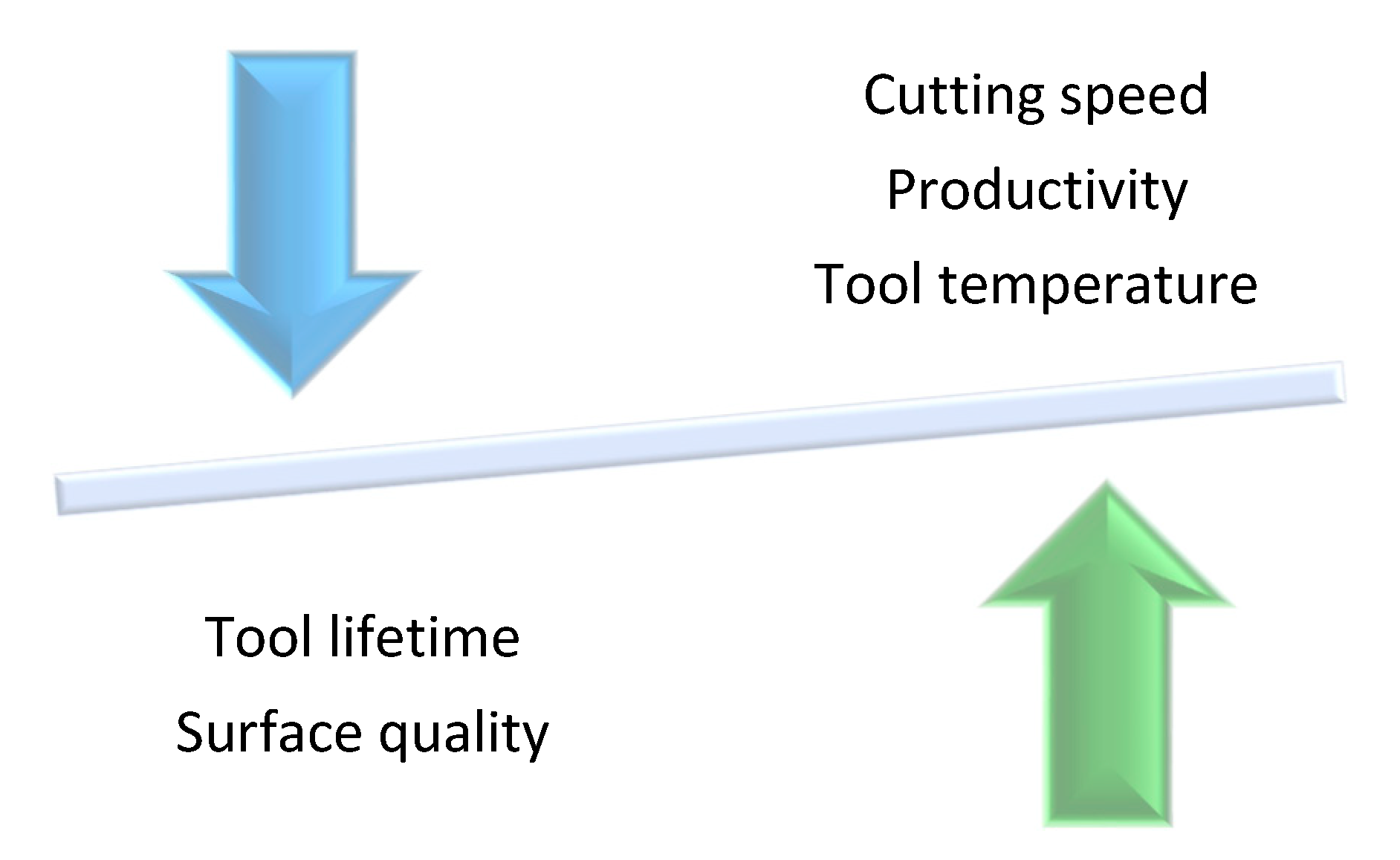 Cutting speed
Productivity
Tool temperature

Tool lifetime
Surface quality